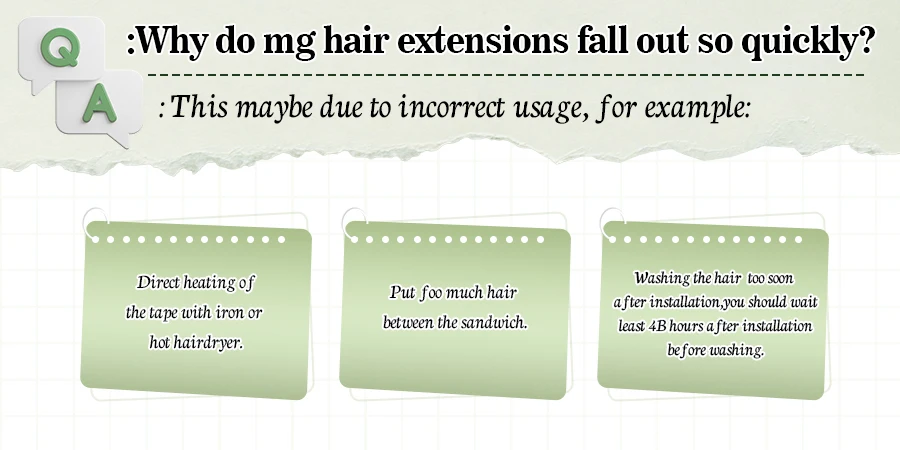 Q

A

:Why do mg hair extensions fall out so quickly?

: This maybe due to incorrect usage, for example:

Direct heating of the tape with iron or hot hairdryer.

Put foo much hair between the sandwich.

Washing the hair too soon after installation,you should wait least 4B hours after installation before washing.